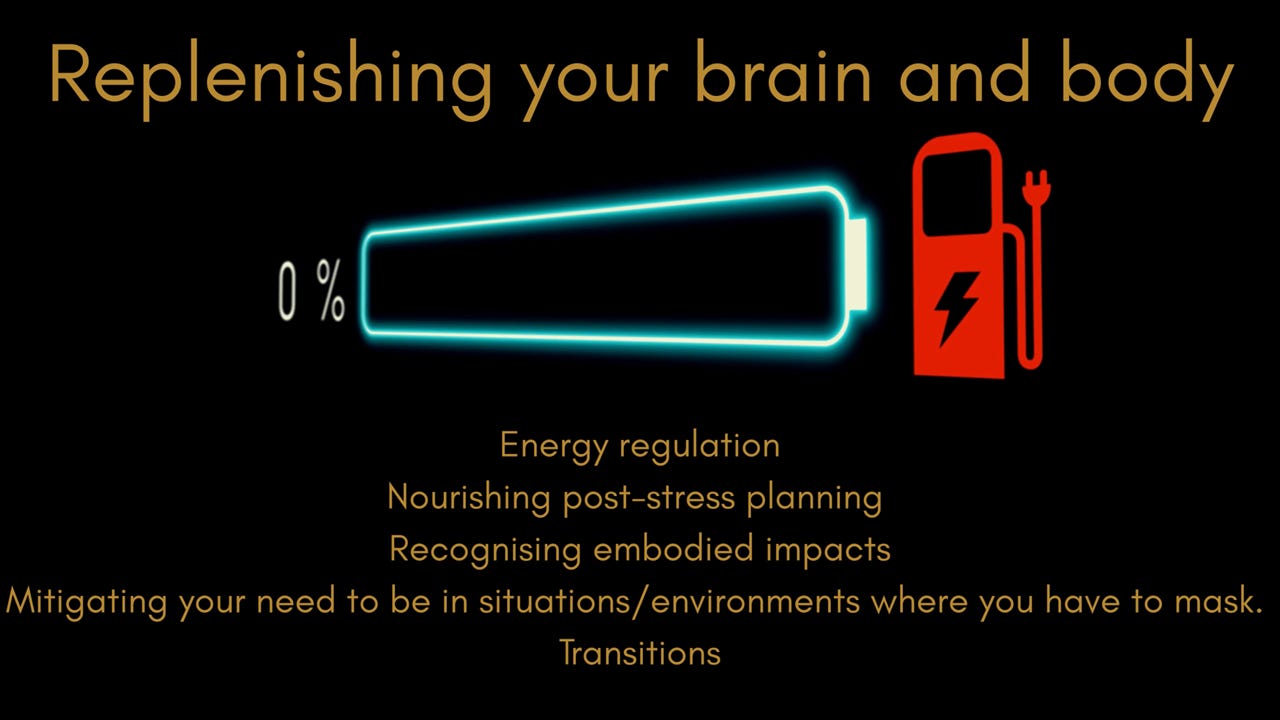 Replenishing your brain and body

0 %

Energy regulation
Nourishing post-stress planning
Recognising embodied impacts
Mitigating your need to be in situations/environments where you have to mask.
Transitions